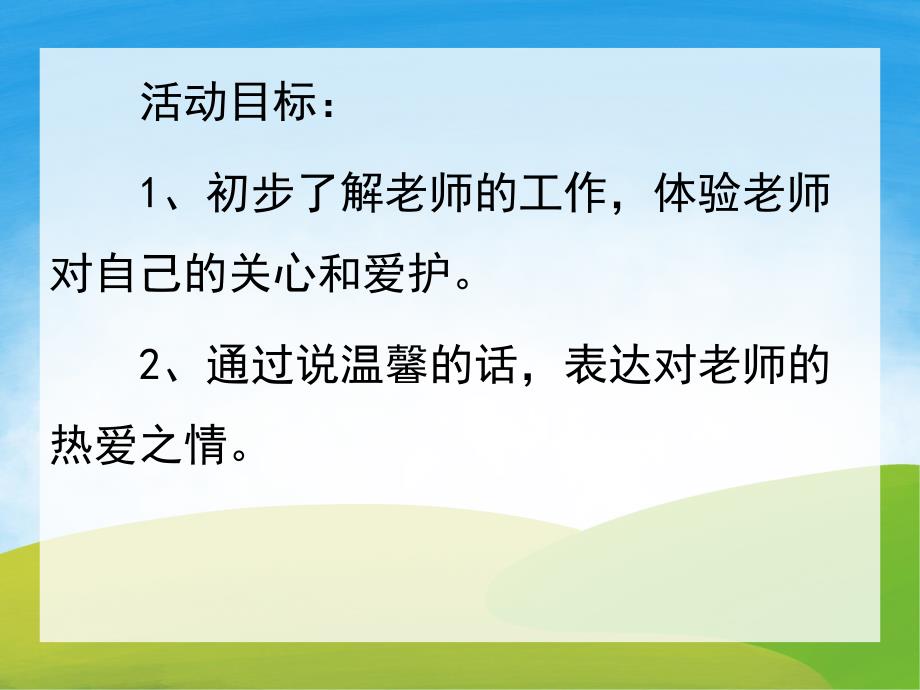 活动目标：

1、初步了解老师的工作，体验老师对自己的关心和爱护。

2、通过说温馨的话，表达对老师的热爱之情。